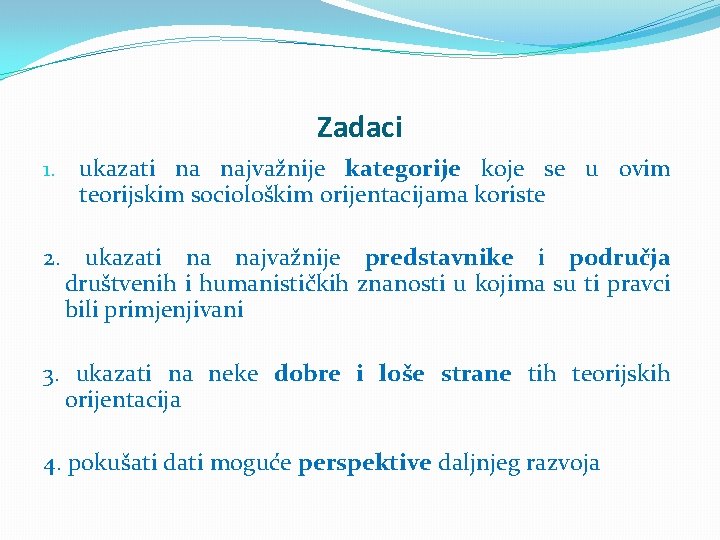 Zadaci

1. ukazati na najvažnije kategorije koje se u ovim teorijskim sociološkim orijentacijama koriste

2. ukazati na najvažnije predstavnike i područja društvenih i humanističkih znanosti u kojima su ti pravci bili primjenjivani

3. ukazati na neke dobre i loše strane tih teorijskih orijentacija

4. pokušati dati moguće perspektive daljnjeg razvoja